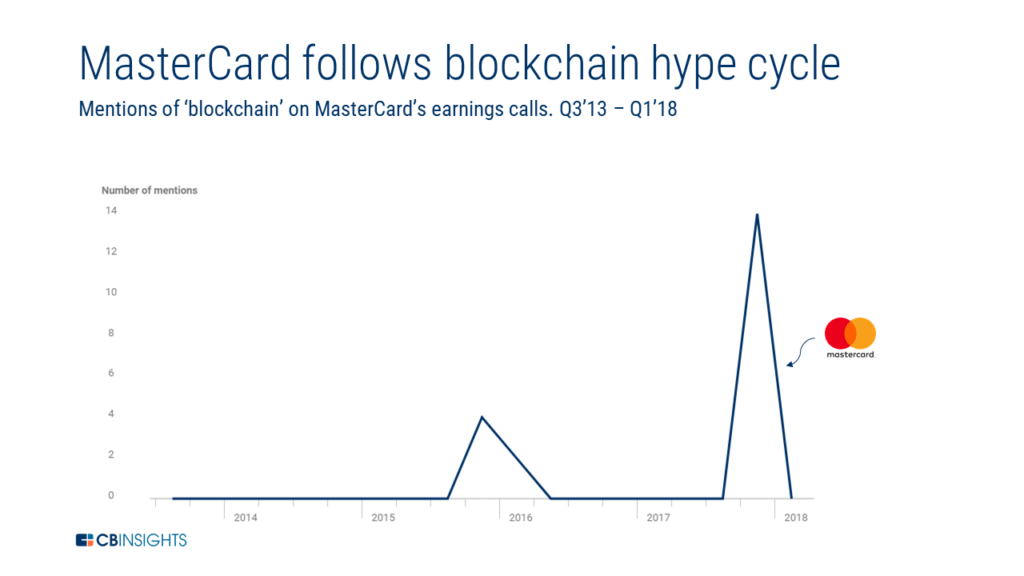 MasterCard follows blockchain hype cycle

Mentions of 'blockchain' on MasterCard's earnings calls. Q3'13 – Q1'18

Number of mentions

14
12
10
8
6
4
2
0

2014
2015
2016
2017
2018

mastercard

CBINSIGHTS